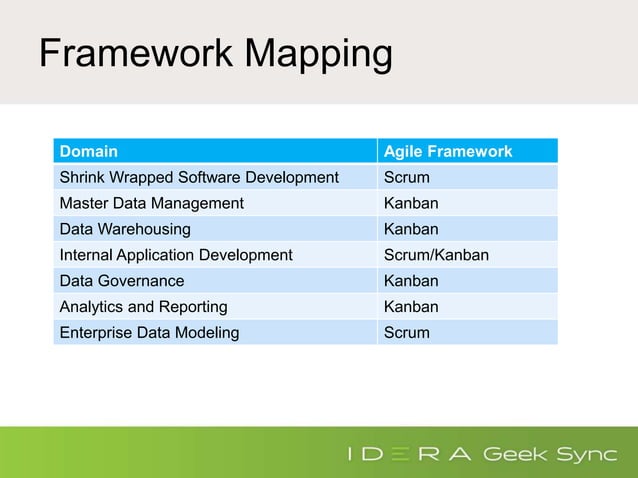 Framework Mapping

| Domain | Agile Framework |
|---|---|
| Shrink Wrapped Software Development | Scrum |
| Master Data Management | Kanban |
| Data Warehousing | Kanban |
| Internal Application Development | Scrum/Kanban |
| Data Governance | Kanban |
| Analytics and Reporting | Kanban |
| Enterprise Data Modeling | Scrum |

IDERA Geek Sync